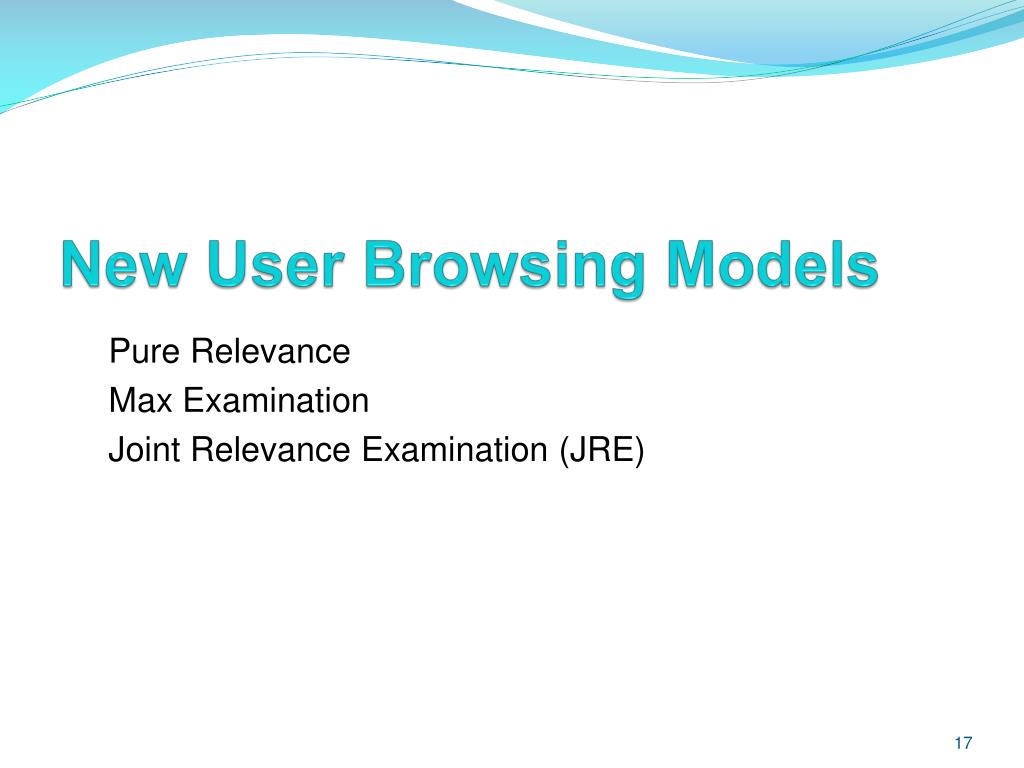 New User Browsing Models

Pure Relevance
Max Examination
Joint Relevance Examination (JRE)

17